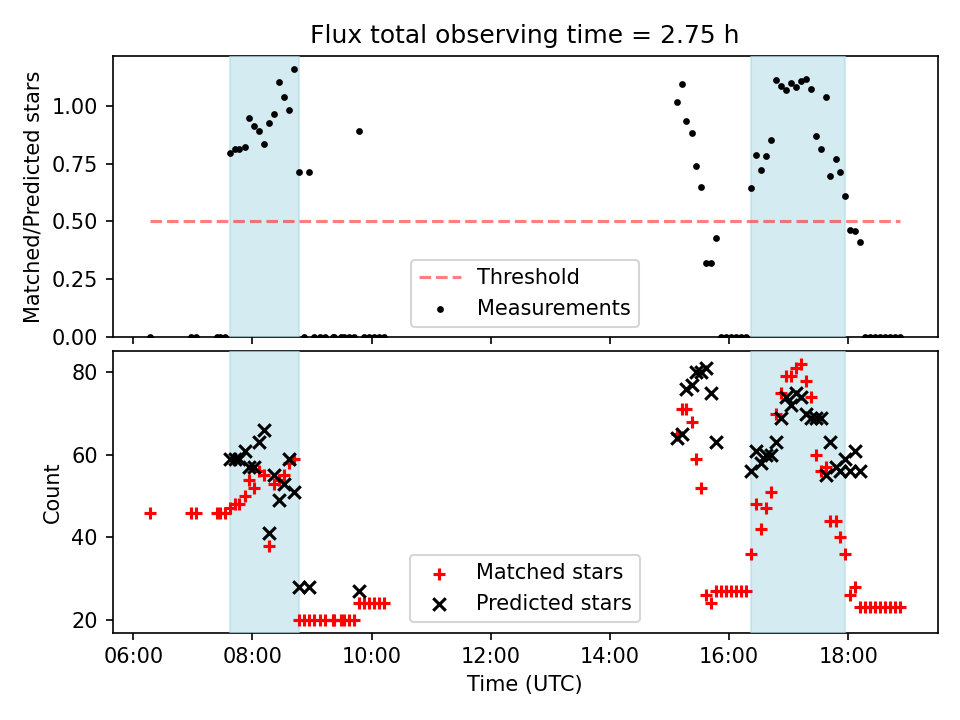 Flux total observing time = 2.75 h

Matched/Predicted stars

1.00
0.75
0.50
0.25
0.00

Threshold
Measurements

Count

80
60
40
20

Matched stars
Predicted stars

06:00 08:00 10:00 12:00 14:00 16:00 18:00

Time (UTC)